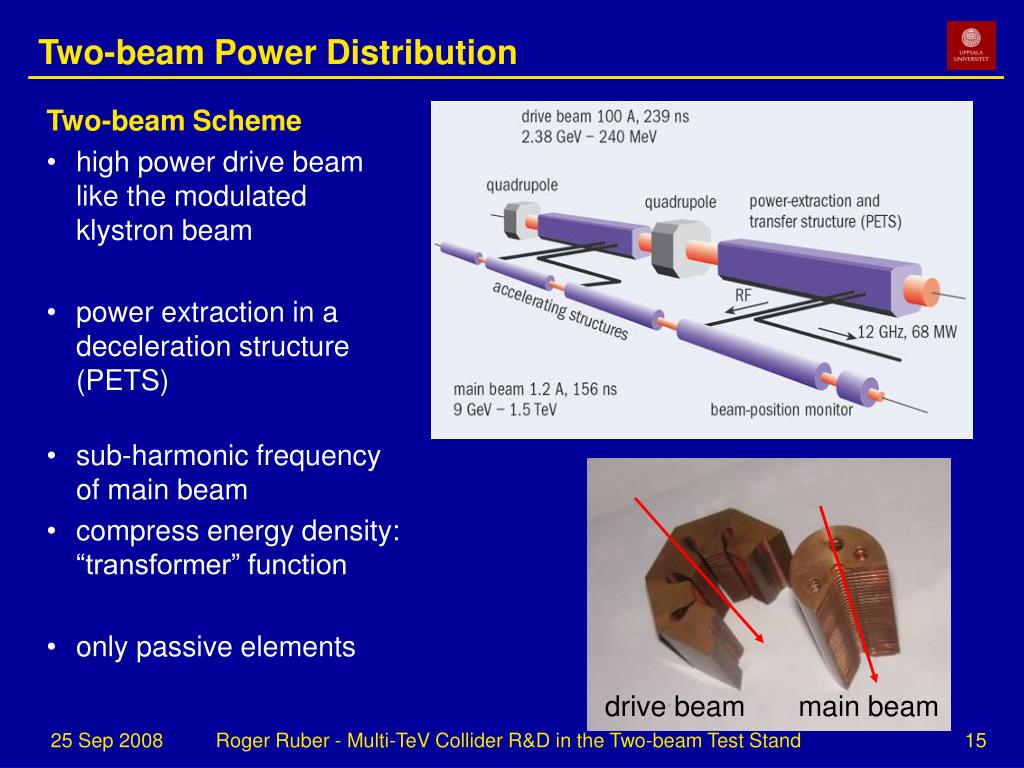 Two-beam Power Distribution

UPPSALA UNIVERSITET

Two-beam Scheme
• high power drive beam like the modulated klystron beam

• power extraction in a deceleration structure (PETS)

• sub-harmonic frequency of main beam
• compress energy density: “transformer” function

• only passive elements

drive beam 100 A, 239 ns
2.38 GeV – 240 MeV
quadrupole
quadrupole
power-extraction and transfer structure (PETS)
accelerating structures
RF
12 GHz, 68 MW
main beam 1.2 A, 156 ns
9 GeV – 1.5 TeV
beam-position monitor

drive beam
main beam

25 Sep 2008
Roger Ruber - Multi-TeV Collider R&D in the Two-beam Test Stand
15